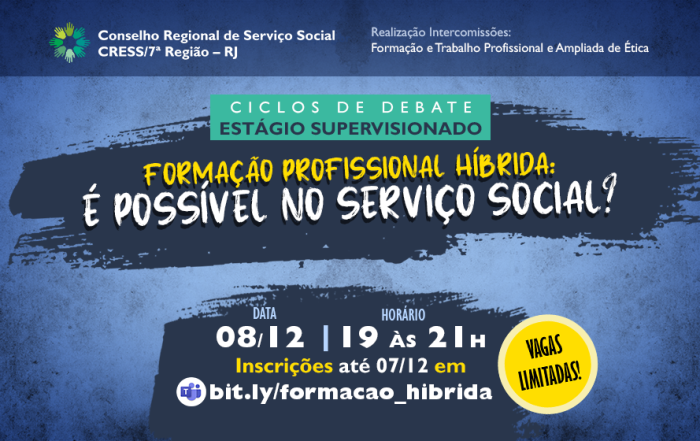 Conselho Regional de Serviço Social
CRESS/7ª Região – RJ

Realização Intercomissões:
Formação e Trabalho Profissional e Ampliada de Ética

CICLOS DE DEBATE
ESTÁGIO SUPERVISIONADO

FORMAÇÃO PROFISSIONAL HÍBRIDA:
É POSSÍVEL NO SERVIÇO SOCIAL?

DATA
08/12

HORÁRIO
19 ÀS 21H

Inscrições até 07/12 em
bit.ly/formacao_hibrida

VAGAS LIMITADAS!